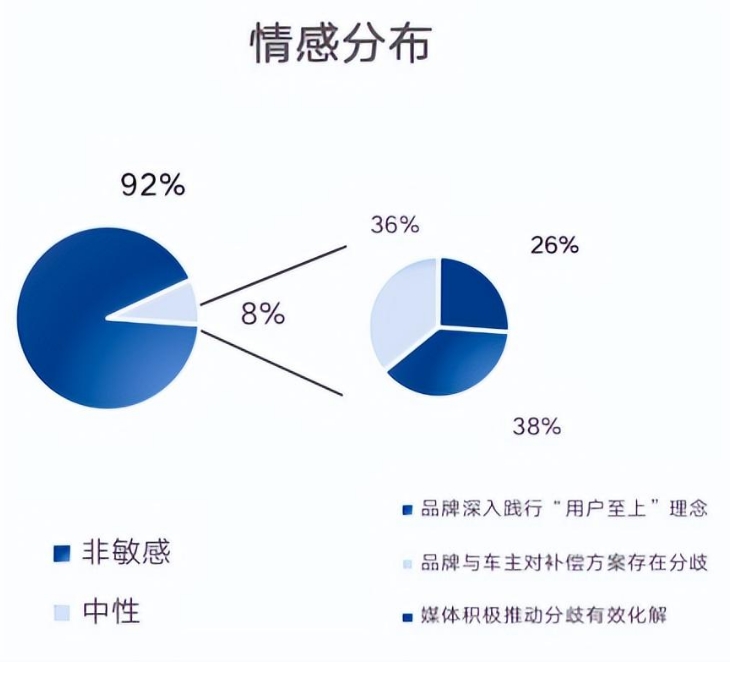 情感分布

92%

8%

36%

26%

38%

非敏感

中性

品牌深入践行“用户至上”理念

品牌与车主对补偿方案存在分歧

媒体积极推动分歧有效化解